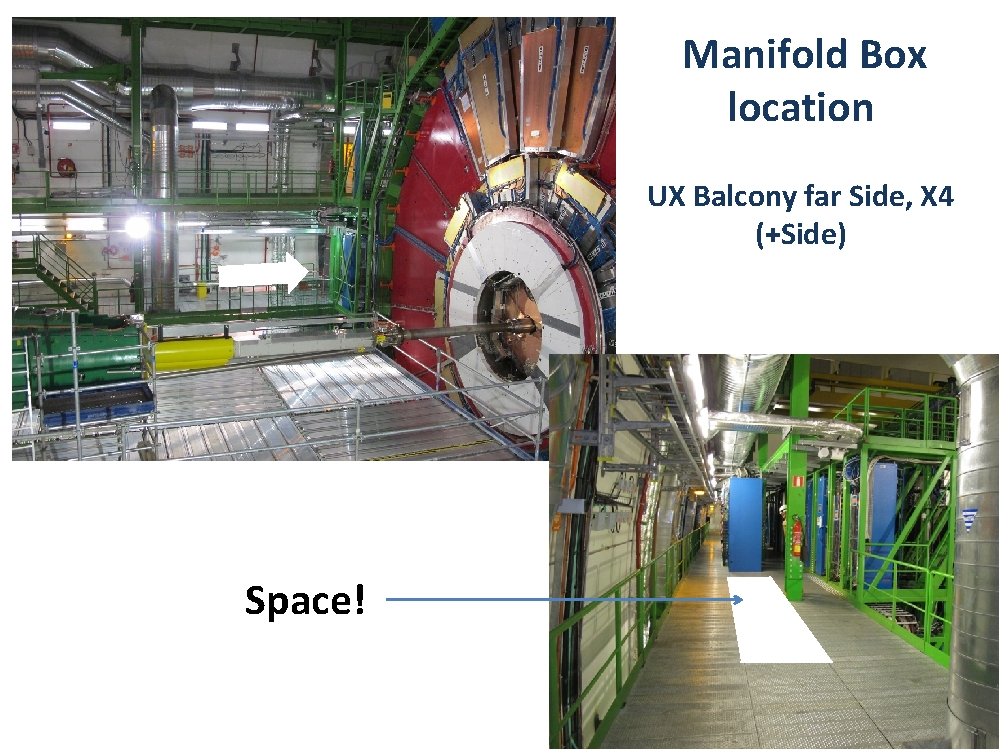 Manifold Box location

UX Balcony far Side, X4 (+Side)

Space!